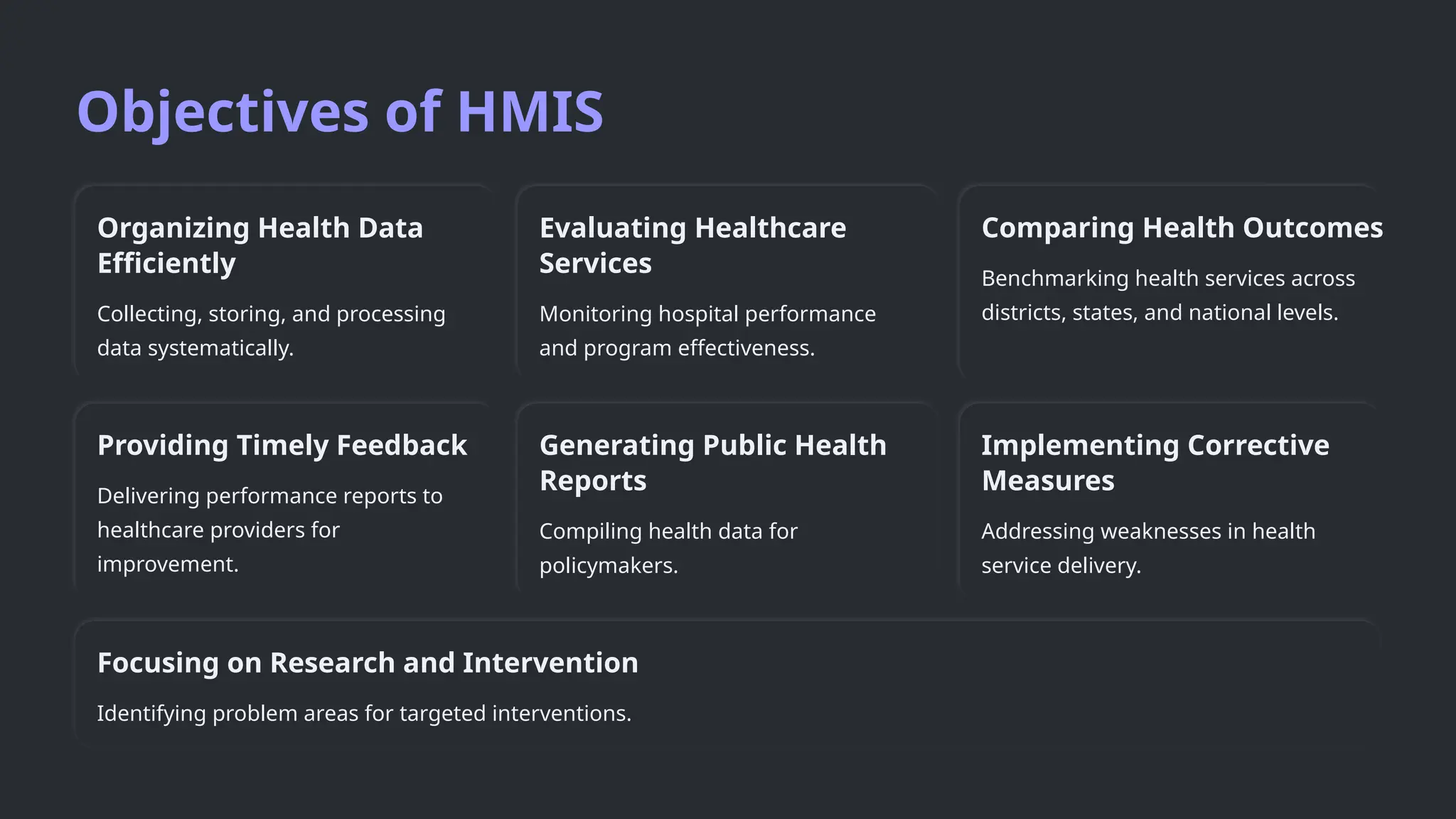 Objectives of HMIS

Organizing Health Data Efficiently

Collecting, storing, and processing data systematically.

Evaluating Healthcare Services

Monitoring hospital performance and program effectiveness.

Comparing Health Outcomes

Benchmarking health services across districts, states, and national levels.

Providing Timely Feedback

Delivering performance reports to healthcare providers for improvement.

Generating Public Health Reports

Compiling health data for policymakers.

Implementing Corrective Measures

Addressing weaknesses in health service delivery.

Focusing on Research and Intervention

Identifying problem areas for targeted interventions.